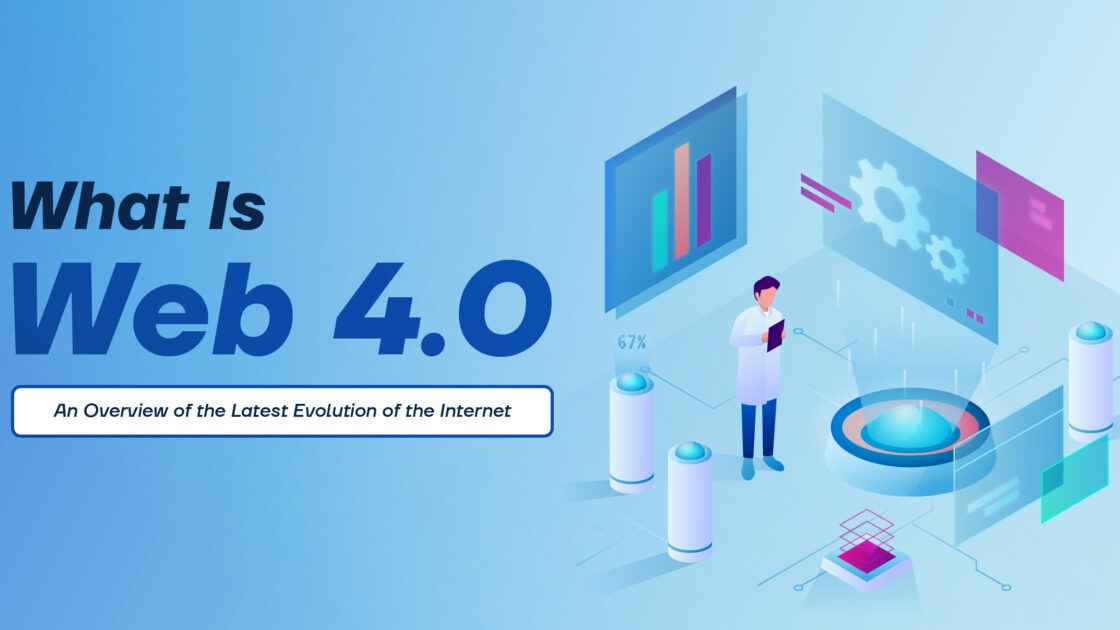 What Is
Web 4.0

An Overview of the Latest Evolution of the Internet

67%